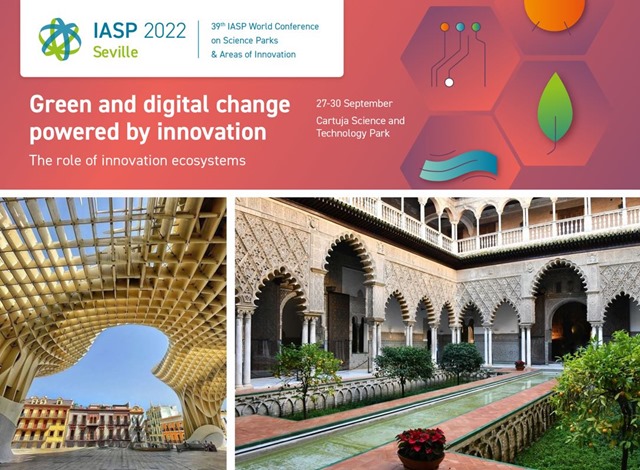 IASP 2022
Seville

39th IASP World Conference on Science Parks & Areas of Innovation

Green and digital change powered by innovation

The role of innovation ecosystems

27-30 September
Cartuja Science and Technology Park